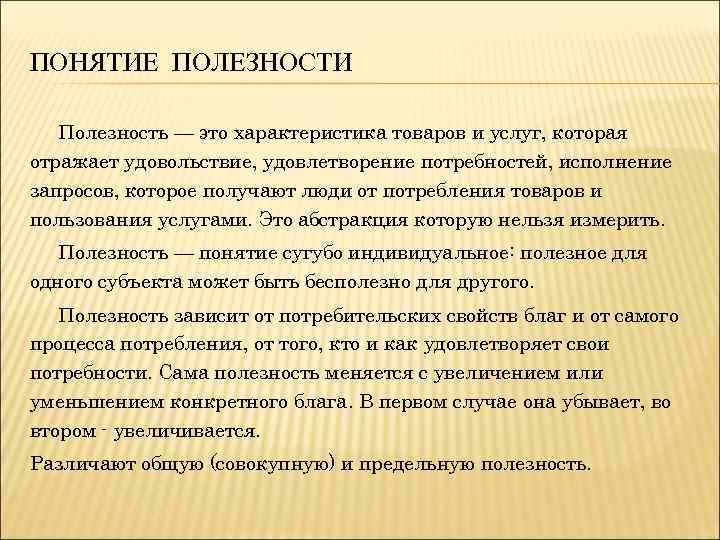 ПОНЯТИЕ ПОЛЕЗНОСТИ

Полезность — это характеристика товаров и услуг, которая отражает удовольствие, удовлетворение потребностей, исполнение запросов, которое получают люди от потребления товаров и пользования услугами. Это абстракция которую нельзя измерить.

Полезность — понятие сугубо индивидуальное: полезное для одного субъекта может быть бесполезно для другого.

Полезность зависит от потребительских свойств благ и от самого процесса потребления, от того, кто и как удовлетворяет свои потребности. Сама полезность меняется с увеличением или уменьшением конкретного блага. В первом случае она убывает, во втором - увеличивается.

Различают общую (совокупную) и предельную полезность.